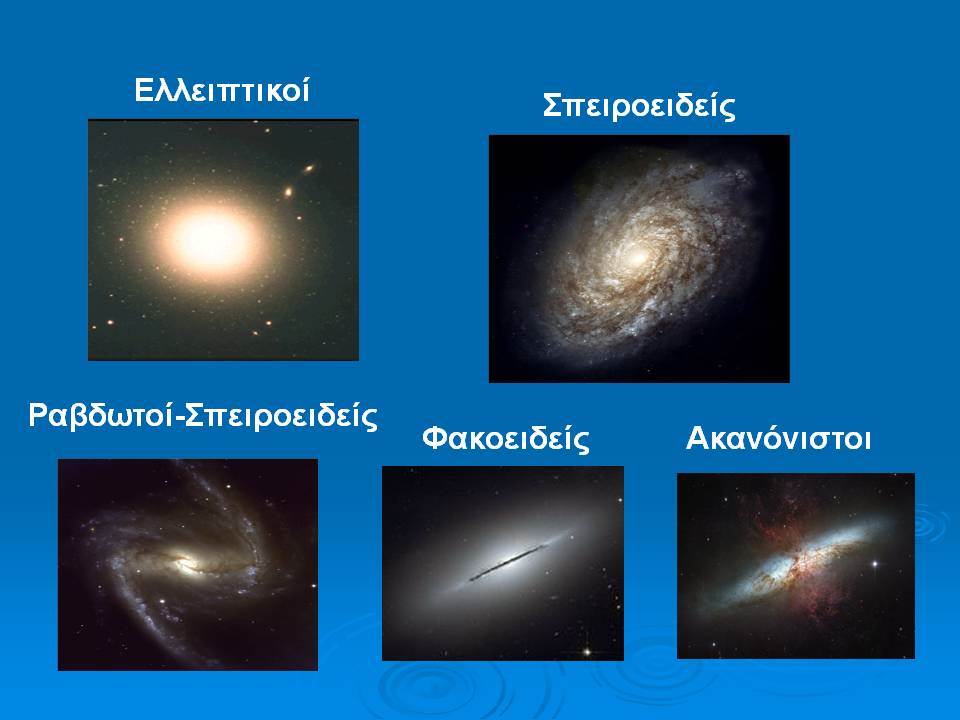 Ελλειπτικοί

Σπειροειδείς

Ραβδωτοί-Σπειροειδείς

Φακοειδείς

Ακανόνιστοι